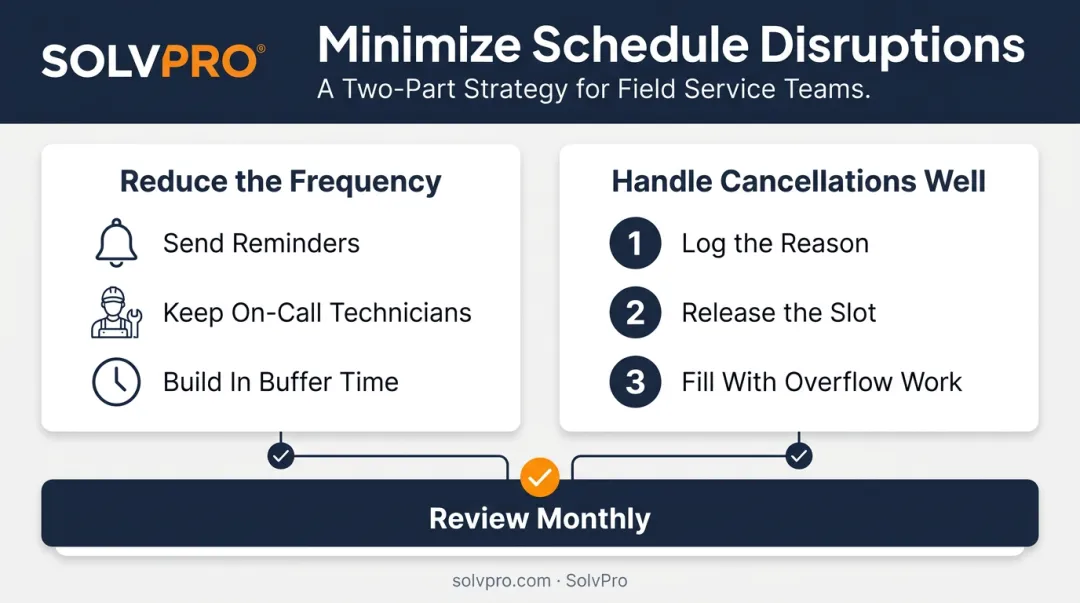 SOLVPRO®

Minimize Schedule Disruptions

A Two-Part Strategy for Field Service Teams.

Reduce the Frequency

Send Reminders

Keep On-Call Technicians

Build In Buffer Time

Handle Cancellations Well

1 Log the Reason

2 Release the Slot

3 Fill With Overflow Work

Review Monthly

solvpro.com · SolvPro